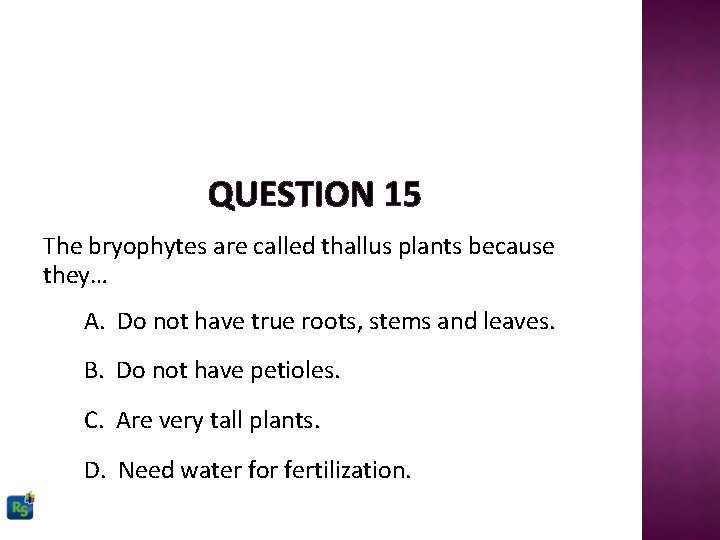 QUESTION 15

The bryophytes are called thallus plants because they…

A. Do not have true roots, stems and leaves.

B. Do not have petioles.

C. Are very tall plants.

D. Need water for fertilization.

RS